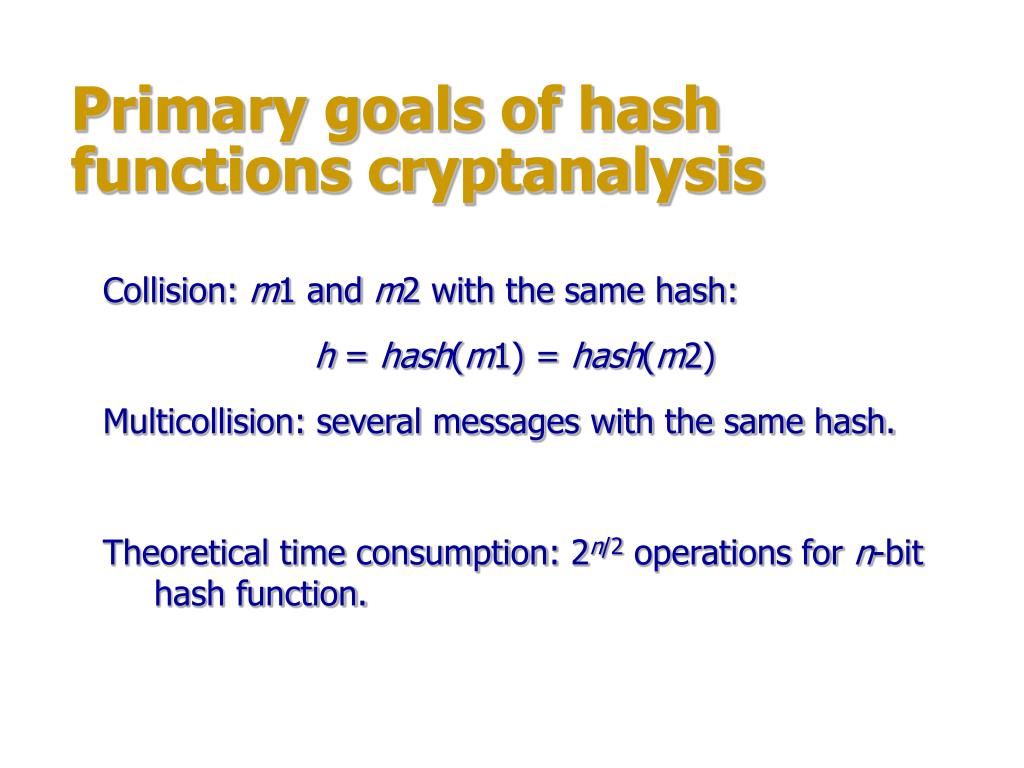 Primary goals of hash functions cryptanalysis

Collision: $m1$ and $m2$ with the same hash:

$h = hash(m1) = hash(m2)$

Multicollision: several messages with the same hash.

Theoretical time consumption: $2^{n/2}$ operations for $n$-bit hash function.